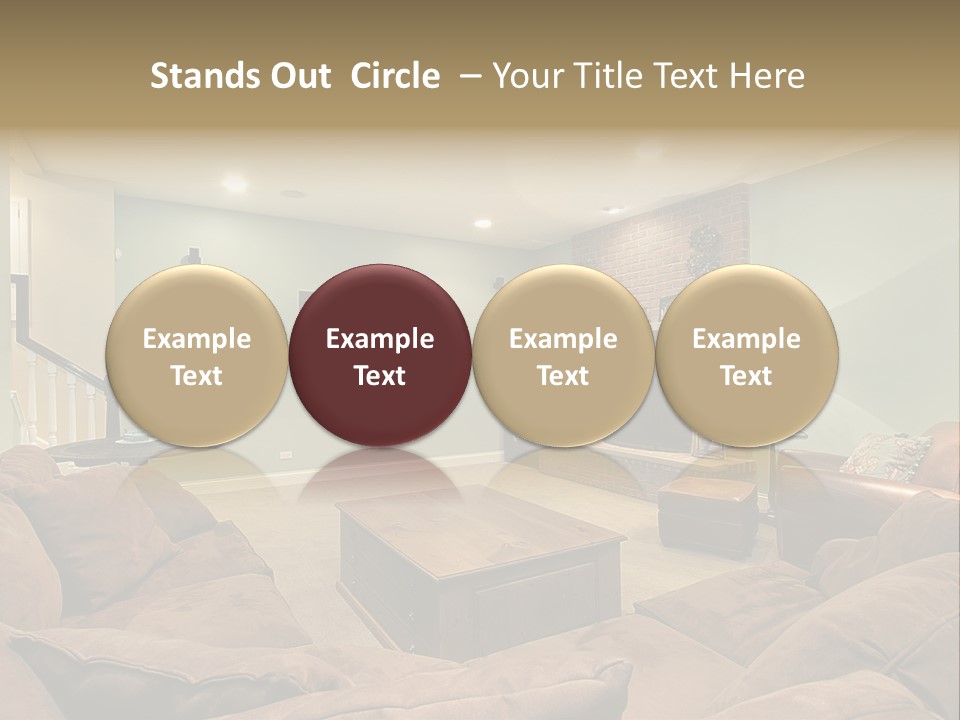 Stands Out Circle – Your Title Text Here

Example Text

Example Text

Example Text

Example Text